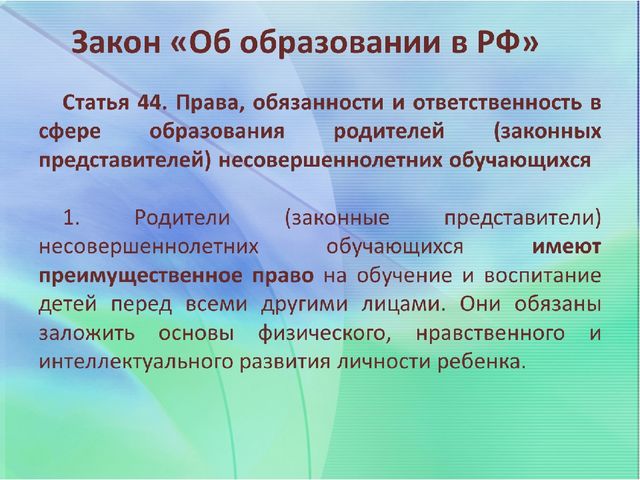 Закон «Об образовании в РФ»

Статья 44. Права, обязанности и ответственность в сфере образования родителей (законных представителей) несовершеннолетних обучающихся

1. Родители (законные представители) несовершеннолетних обучающихся имеют преимущественное право на обучение и воспитание детей перед всеми другими лицами. Они обязаны заложить основы физического, нравственного и интеллектуального развития личности ребенка.